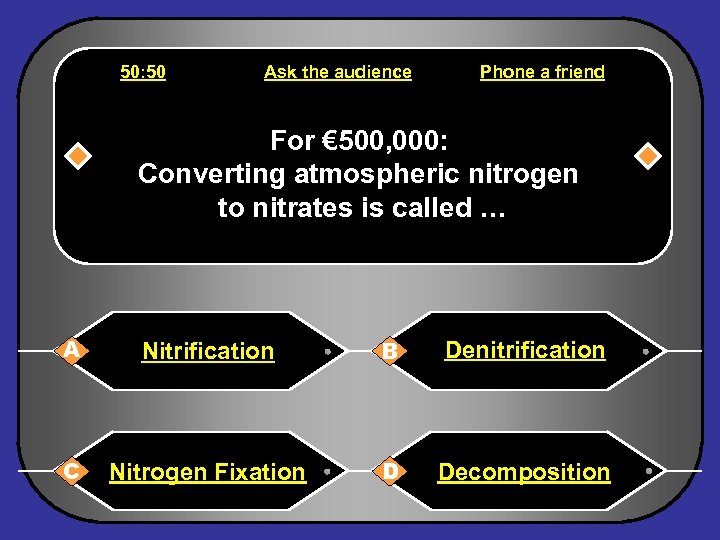 50:50

Ask the audience

Phone a friend

For €500,000:
Converting atmospheric nitrogen to nitrates is called …

A Nitrification

B Denitrification

C Nitrogen Fixation

D Decomposition